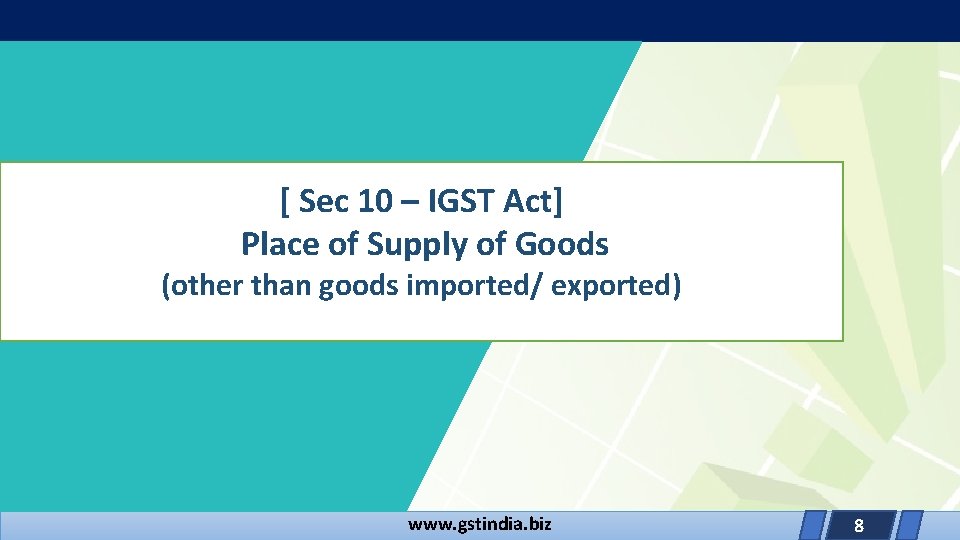 [ Sec 10 – IGST Act]
Place of Supply of Goods
(other than goods imported/ exported)

www.gstindia.biz

8